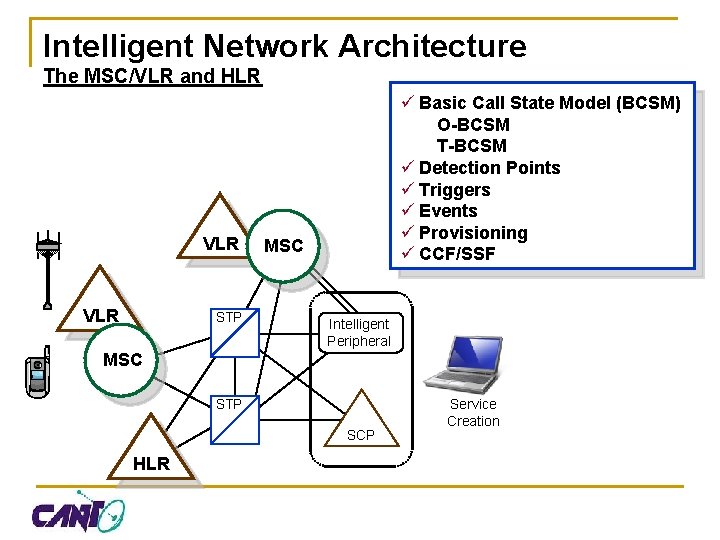 Intelligent Network Architecture
The MSC/VLR and HLR

✓ Basic Call State Model (BCSM)
O-BCSM
T-BCSM
✓ Detection Points
✓ Triggers
✓ Events
✓ Provisioning
✓ CCF/SSF

VLR
MSC
VLR
MSC
STP
STP
HLR
Intelligent Peripheral
SCP
Service Creation

CANTO